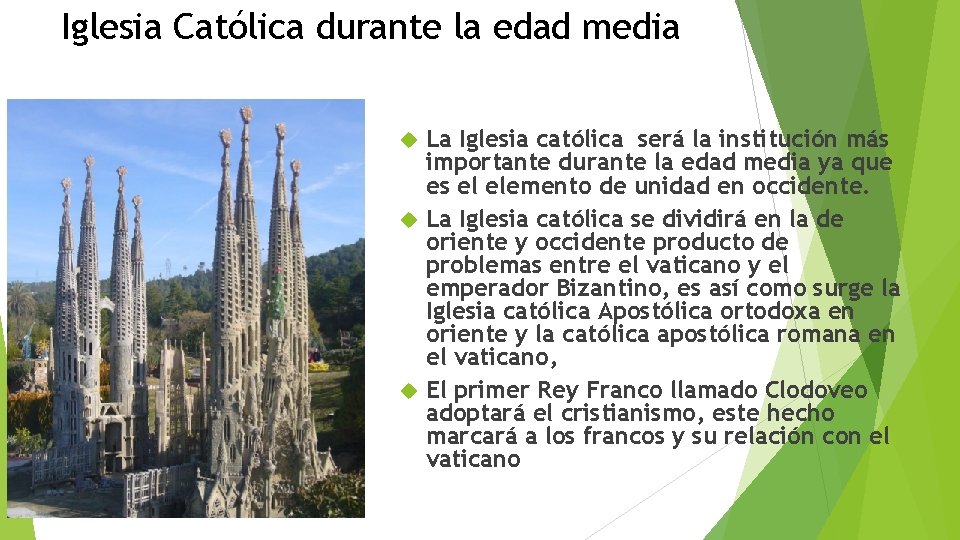 Iglesia Católica durante la edad media

La Iglesia católica será la institución más importante durante la edad media ya que es el elemento de unidad en occidente.

La Iglesia católica se dividirá en la de oriente y occidente producto de problemas entre el vaticano y el emperador Bizantino, es así como surge la Iglesia católica Apostólica ortodoxa en oriente y la católica apostólica romana en el vaticano,

El primer Rey Franco llamado Clodoveo adoptará el cristianismo, este hecho marcará a los francos y su relación con el vaticano